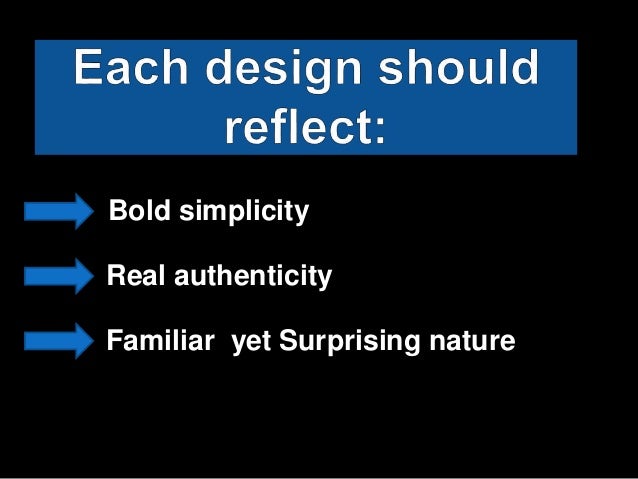 Each design should reflect:

Bold simplicity

Real authenticity

Familiar yet Surprising nature